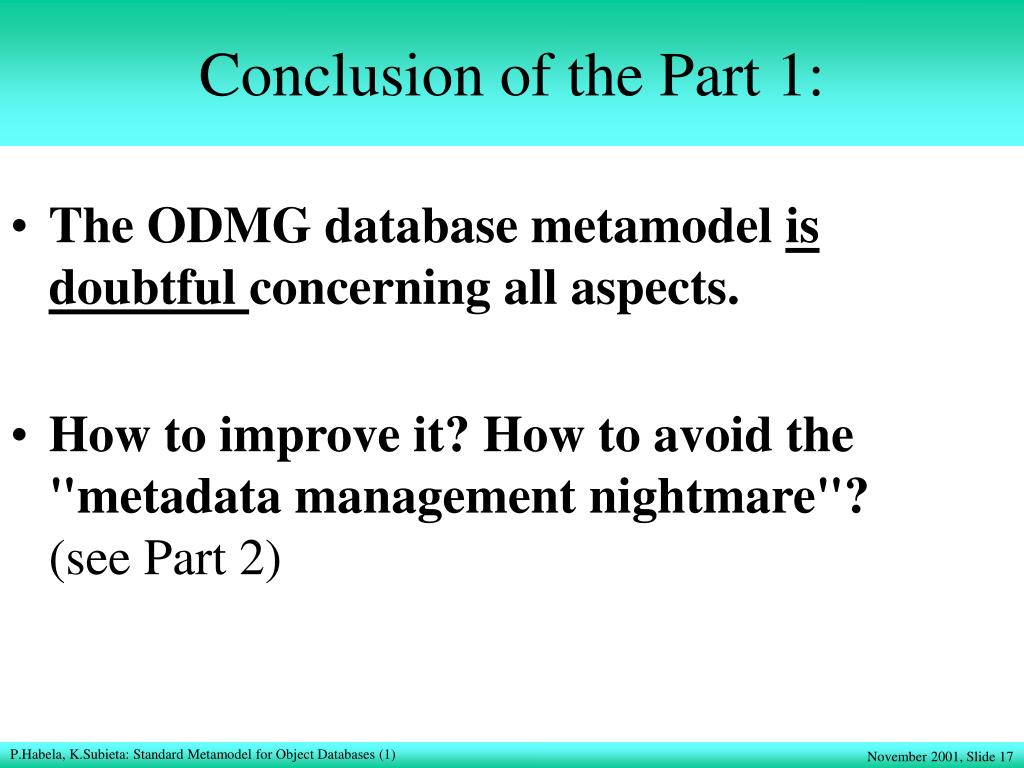 Conclusion of the Part 1:

• The ODMG database metamodel is doubtful concerning all aspects.

• How to improve it? How to avoid the "metadata management nightmare"? (see Part 2)

P.Habela, K.Subieta: Standard Metamodel for Object Databases (1)

November 2001, Slide 17